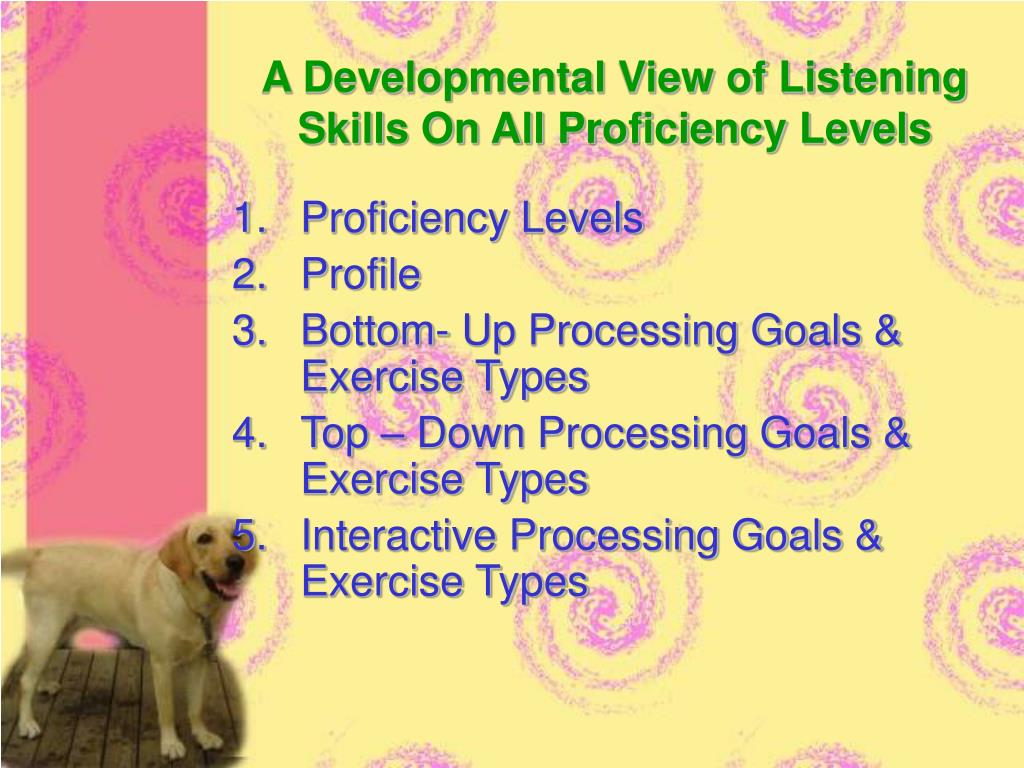 A Developmental View of Listening Skills On All Proficiency Levels

1. Proficiency Levels
2. Profile
3. Bottom- Up Processing Goals & Exercise Types
4. Top – Down Processing Goals & Exercise Types
5. Interactive Processing Goals & Exercise Types